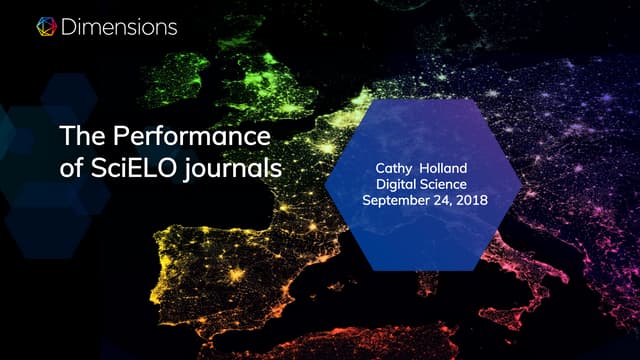 Dimensions

The Performance of SciELO journals

Cathy Holland
Digital Science
September 24, 2018